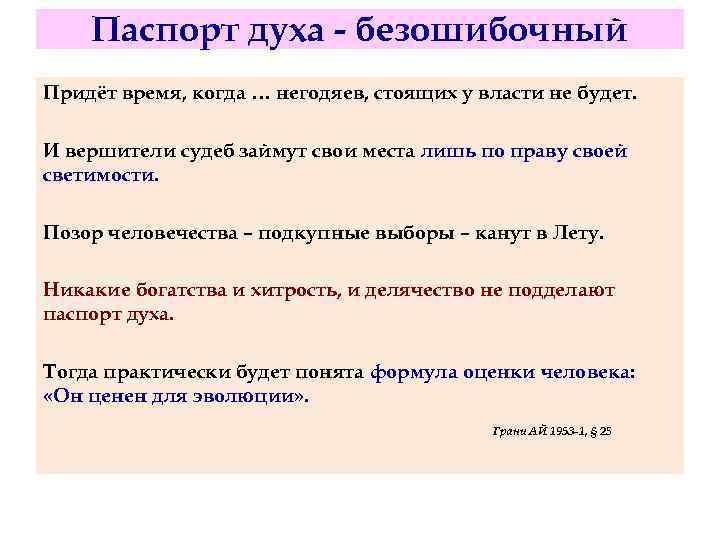 Паспорт духа - безошибочный

Придёт время, когда … негодяев, стоящих у власти не будет.

И вершители судеб займут свои места лишь по праву своей светимости.

Позор человечества – подкупные выборы – канут в Лету.

Никакие богатства и хитрость, и делячество не подделают паспорт духа.

Тогда практически будет понята формула оценки человека: «Он ценен для эволюции».

Грани АЙ 1953-1, § 25